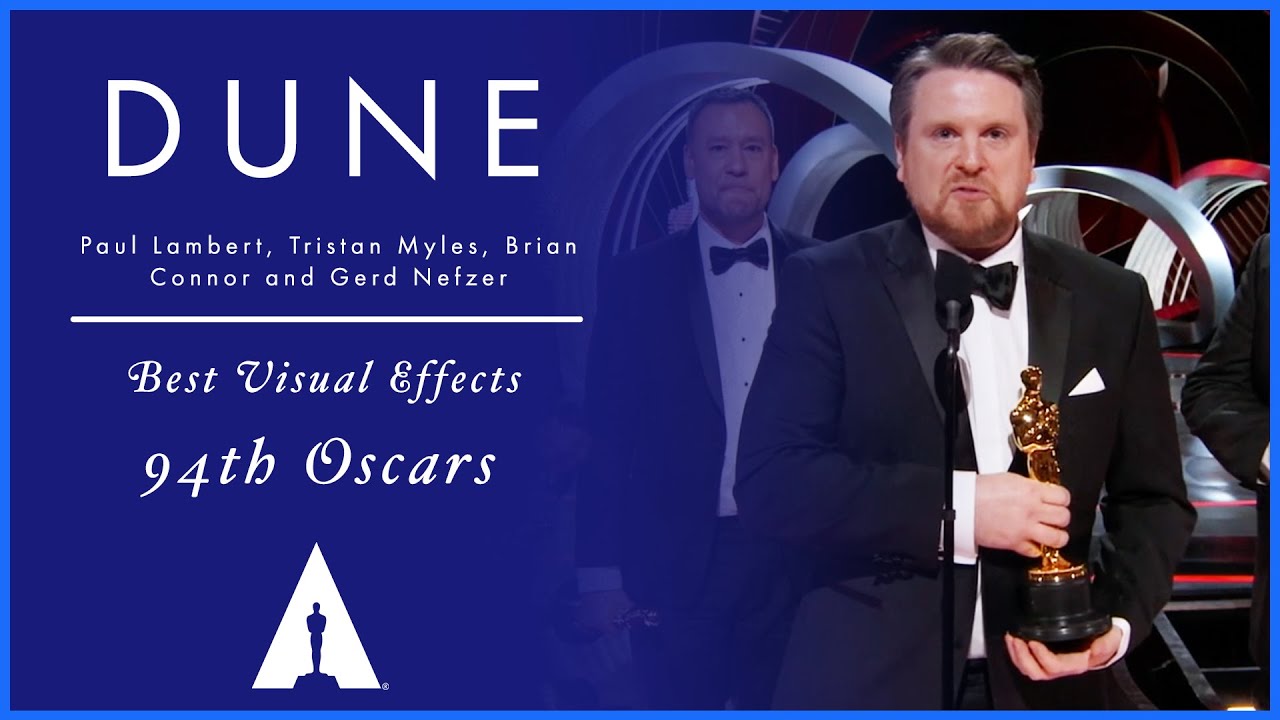 DUNE

Paul Lambert, Tristan Myles, Brian Connor and Gerd Nefzer

Best Visual Effects

94th Oscars